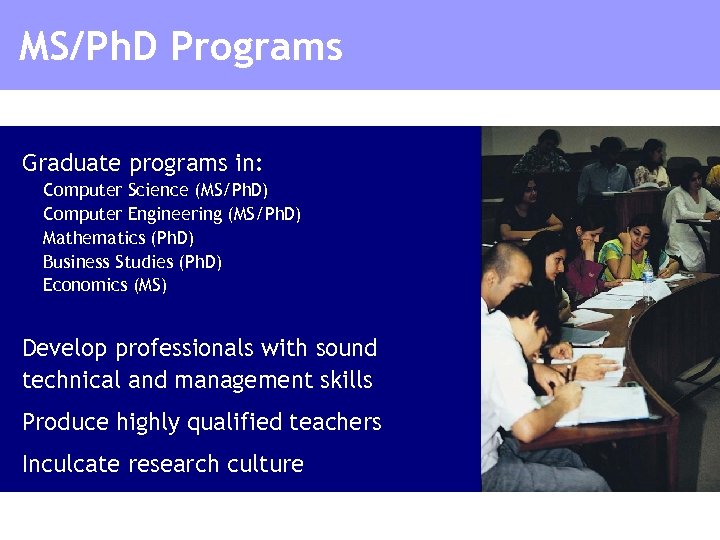 MS/PhD Programs

Graduate programs in:
Computer Science (MS/PhD)
Computer Engineering (MS/PhD)
Mathematics (PhD)
Business Studies (PhD)
Economics (MS)

Develop professionals with sound technical and management skills

Produce highly qualified teachers

Inculcate research culture